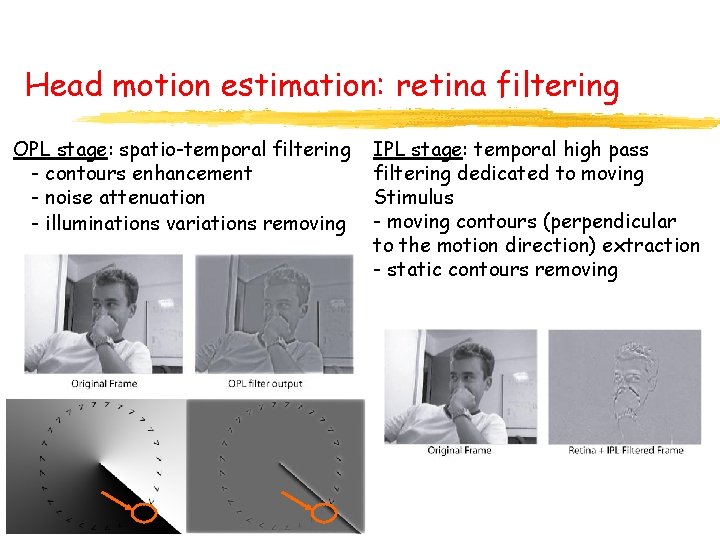 Head motion estimation: retina filtering

OPL stage: spatio-temporal filtering
- contours enhancement
- noise attenuation
- illuminations variations removing

Original Frame

OPL filter output

IPL stage: temporal high pass filtering dedicated to moving Stimulus
- moving contours (perpendicular to the motion direction) extraction
- static contours removing

Original Frame

Retina + IPL Filtered Frame